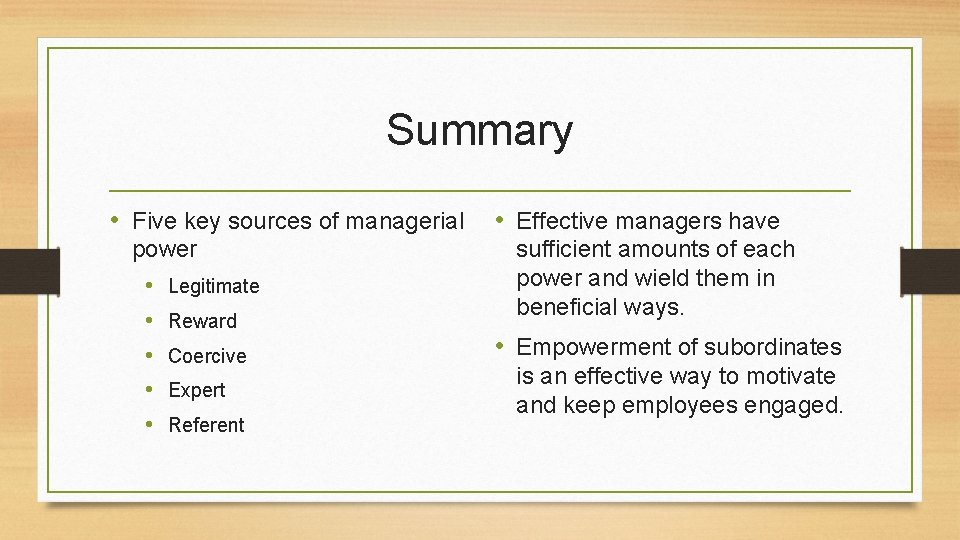 Summary

• Five key sources of managerial power
  • Legitimate
  • Reward
  • Coercive
  • Expert
  • Referent

• Effective managers have sufficient amounts of each power and wield them in beneficial ways.

• Empowerment of subordinates is an effective way to motivate and keep employees engaged.